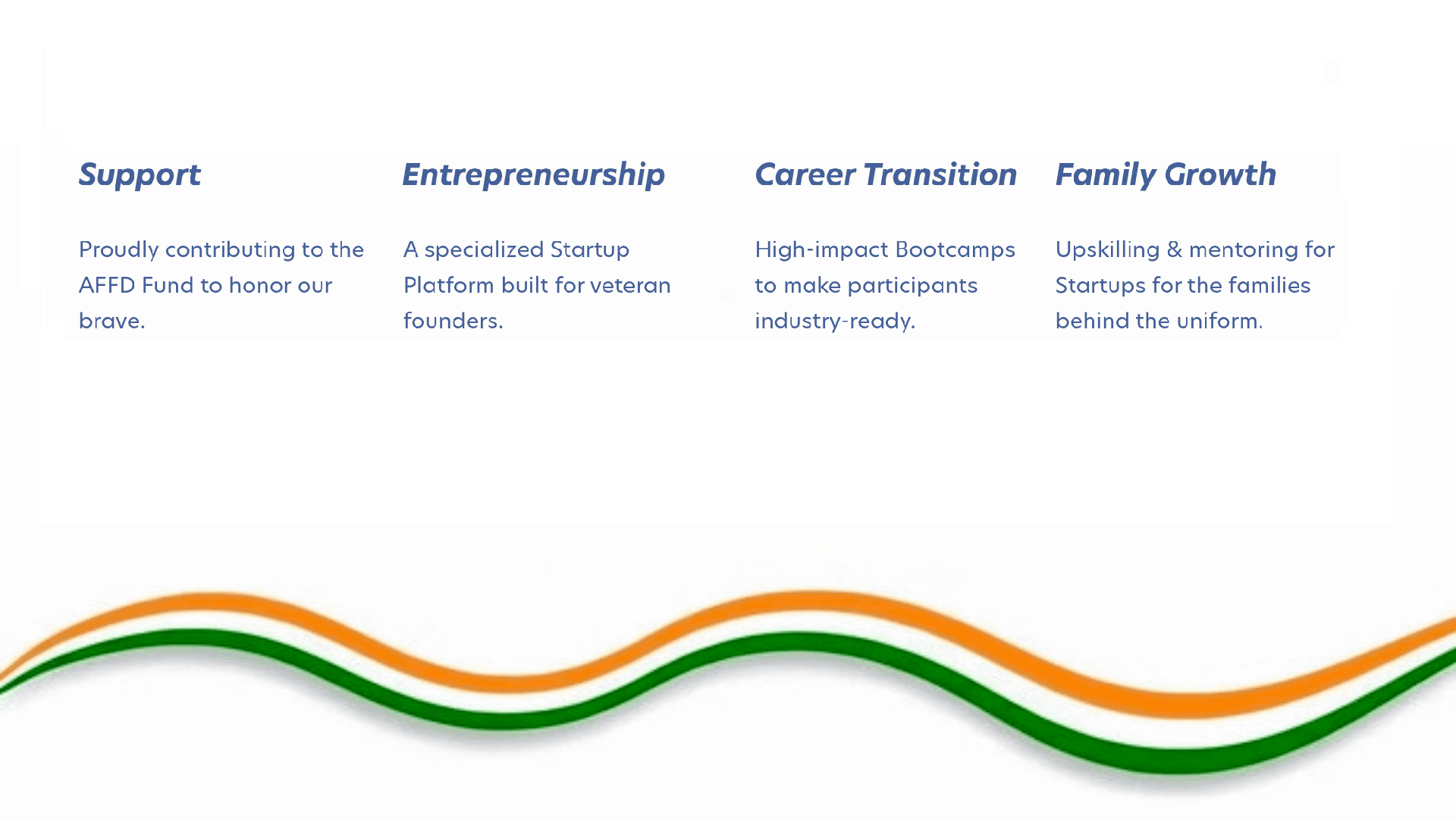 Support

Proudly contributing to the AFFD Fund to honor our brave.

Entrepreneurship

A specialized Startup Platform built for veteran founders.

Career Transition

High-impact Bootcamps to make participants industry-ready.

Family Growth

Upskilling & mentoring for Startups for the families behind the uniform.